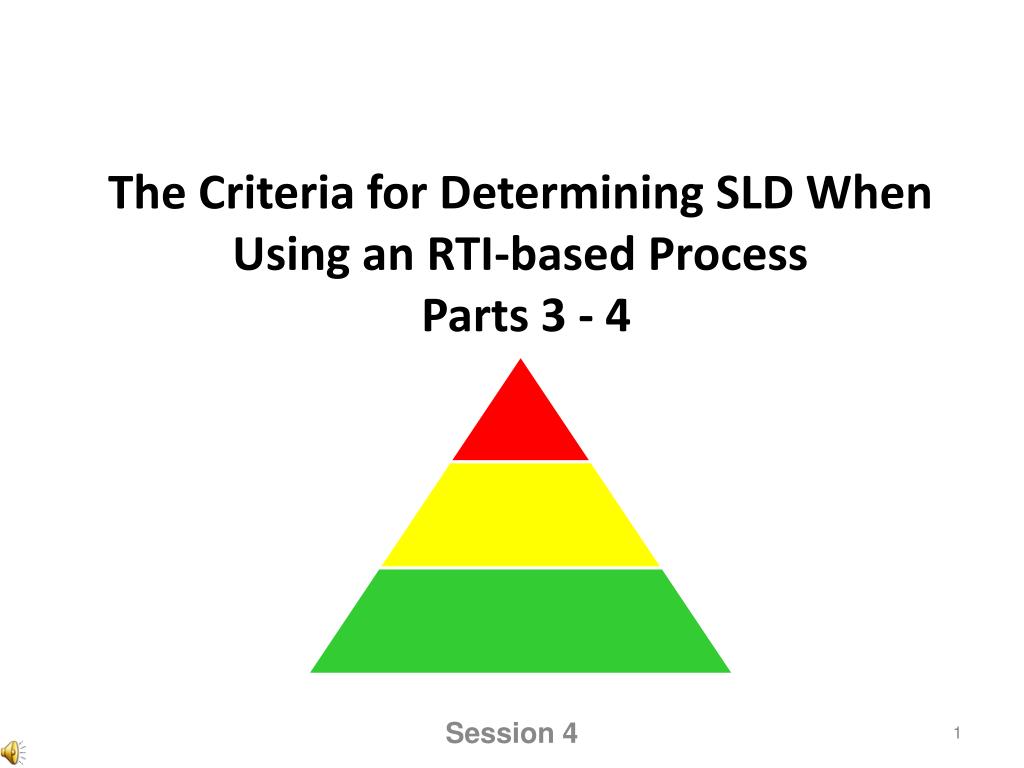 The Criteria for Determining SLD When Using an RTI-based Process
Parts 3 - 4

Session 4

1